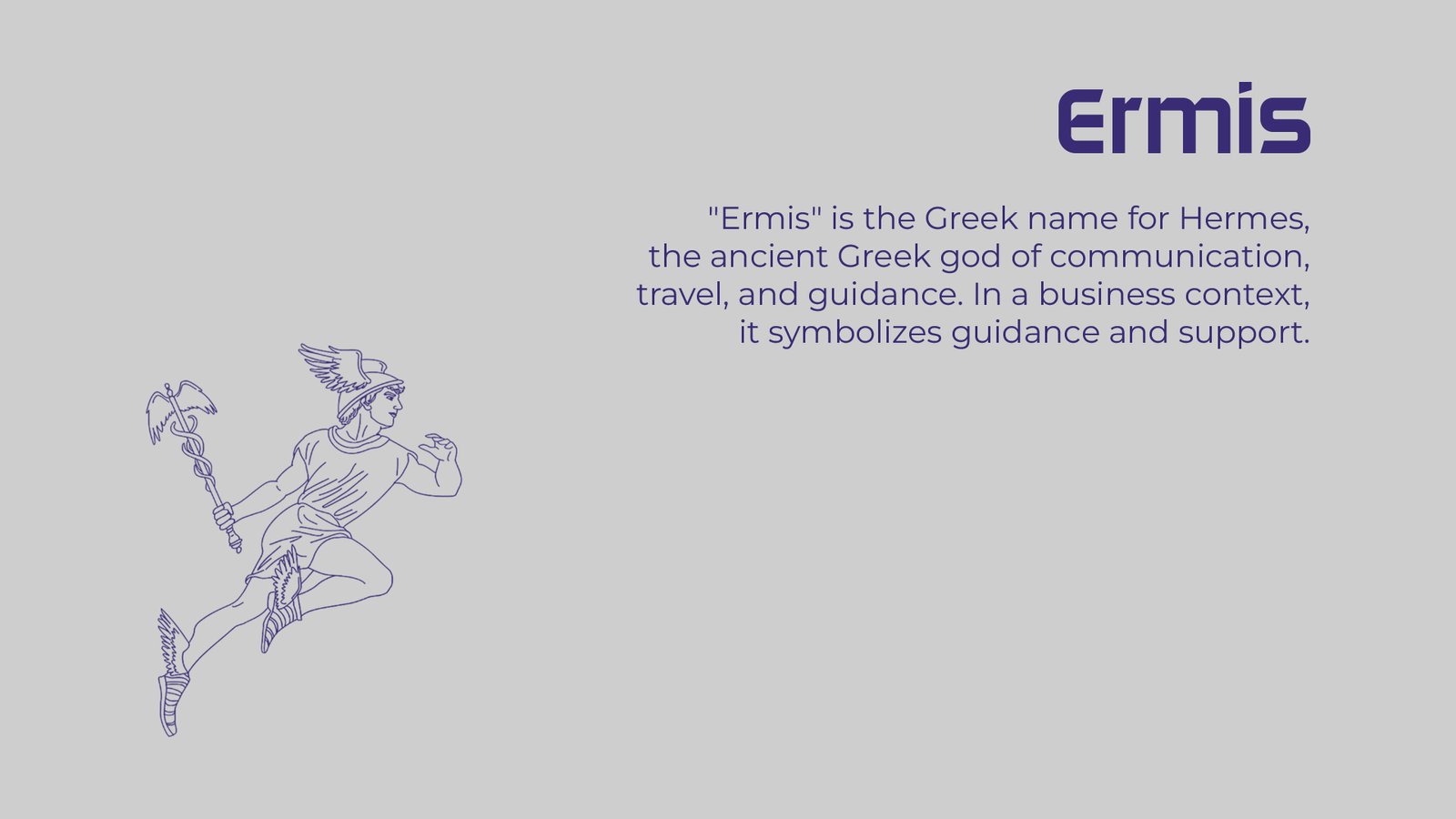 Ermis

"Ermis" is the Greek name for Hermes, the ancient Greek god of communication, travel, and guidance. In a business context, it symbolizes guidance and support.